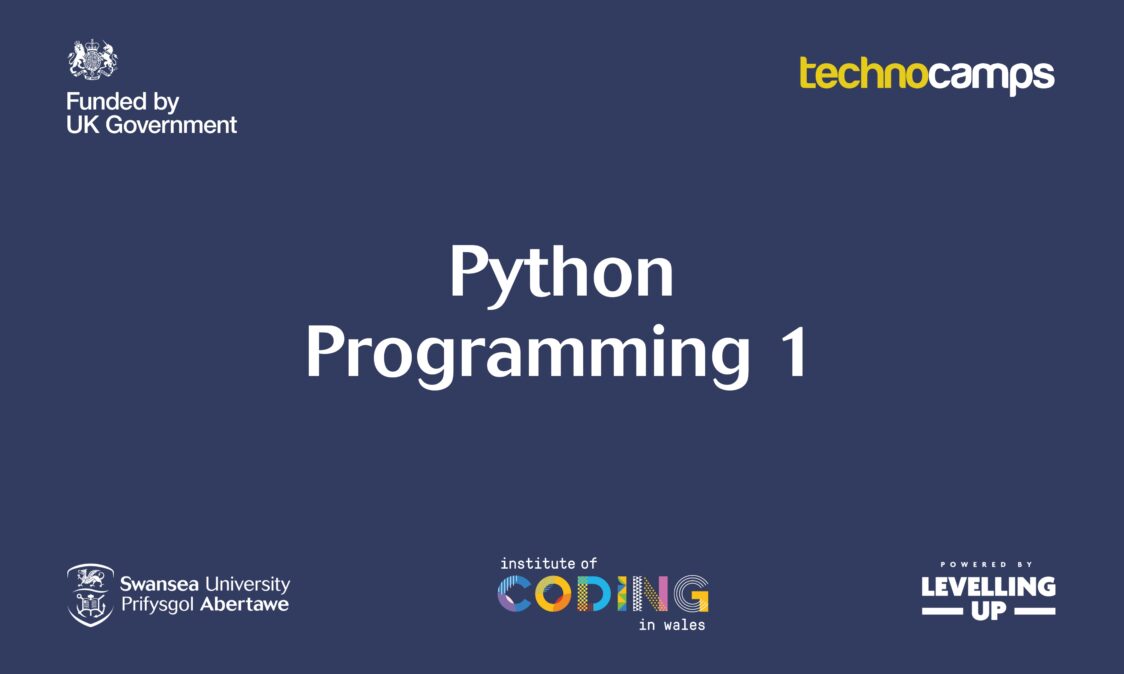 Funded by
UK Government

technocamps

Python
Programming 1

Swansea University
Prifysgol Abertawe

institute of
CODING
in wales

POWERED BY
LEVELLING
UP